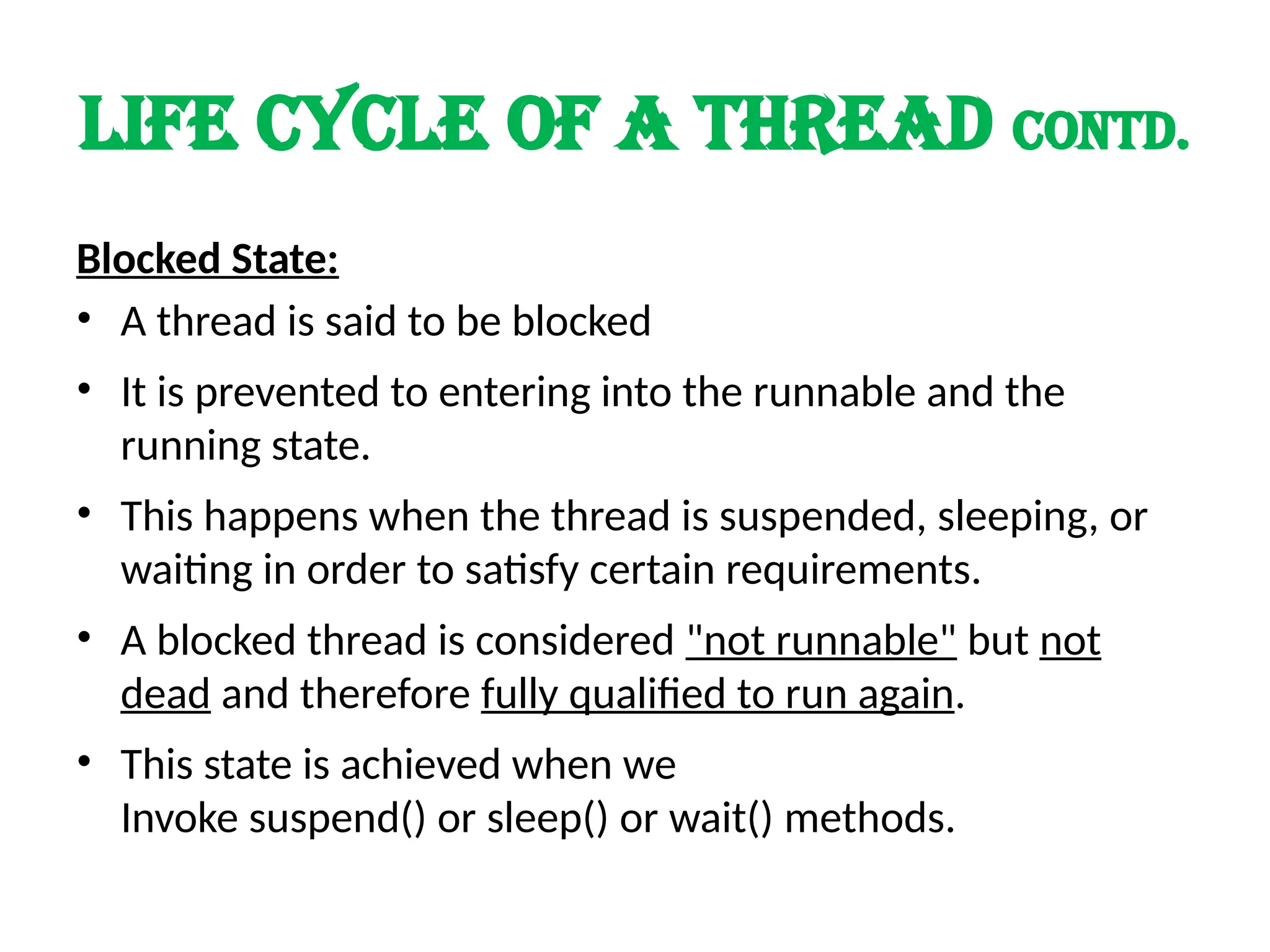 LIFE CYCLE OF A THREAD CONTD.

Blocked State:

• A thread is said to be blocked

• It is prevented to entering into the runnable and the running state.

• This happens when the thread is suspended, sleeping, or waiting in order to satisfy certain requirements.

• A blocked thread is considered "not runnable" but not dead and therefore fully qualified to run again.

• This state is achieved when we
Invoke suspend() or sleep() or wait() methods.